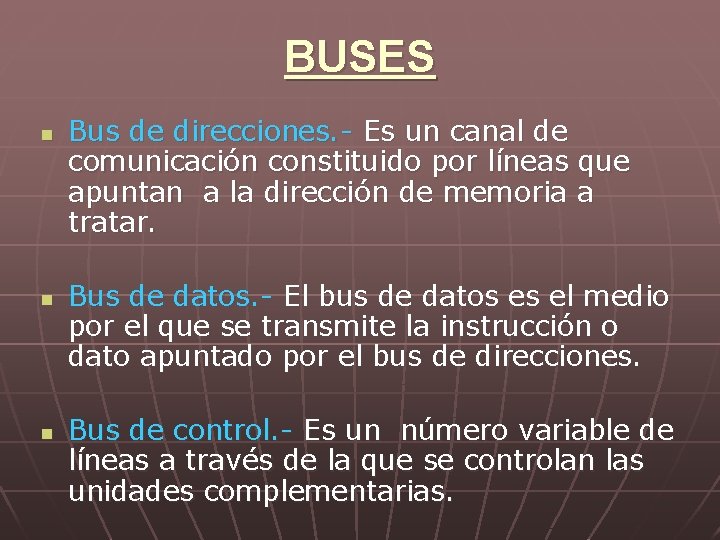 BUSES

Bus de direcciones.- Es un canal de comunicación constituido por líneas que apuntan a la dirección de memoria a tratar.

Bus de datos.- El bus de datos es el medio por el que se transmite la instrucción o dato apuntado por el bus de direcciones.

Bus de control.- Es un número variable de líneas a través de la que se controlan las unidades complementarias.